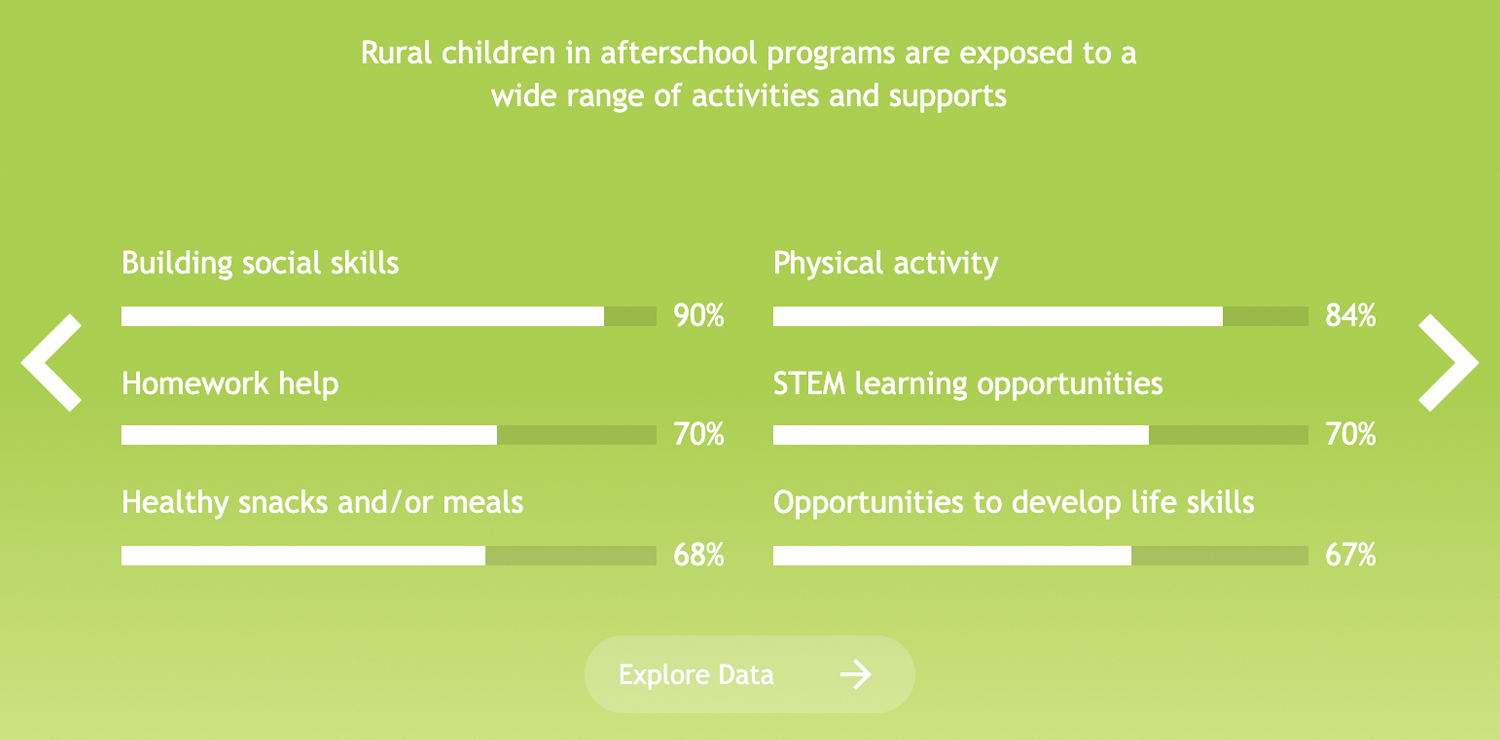 Rural children in afterschool programs are exposed to a wide range of activities and supports

Building social skills
90%

Homework help
70%

Healthy snacks and/or meals
68%

Physical activity
84%

STEM learning opportunities
70%

Opportunities to develop life skills
67%

Explore Data